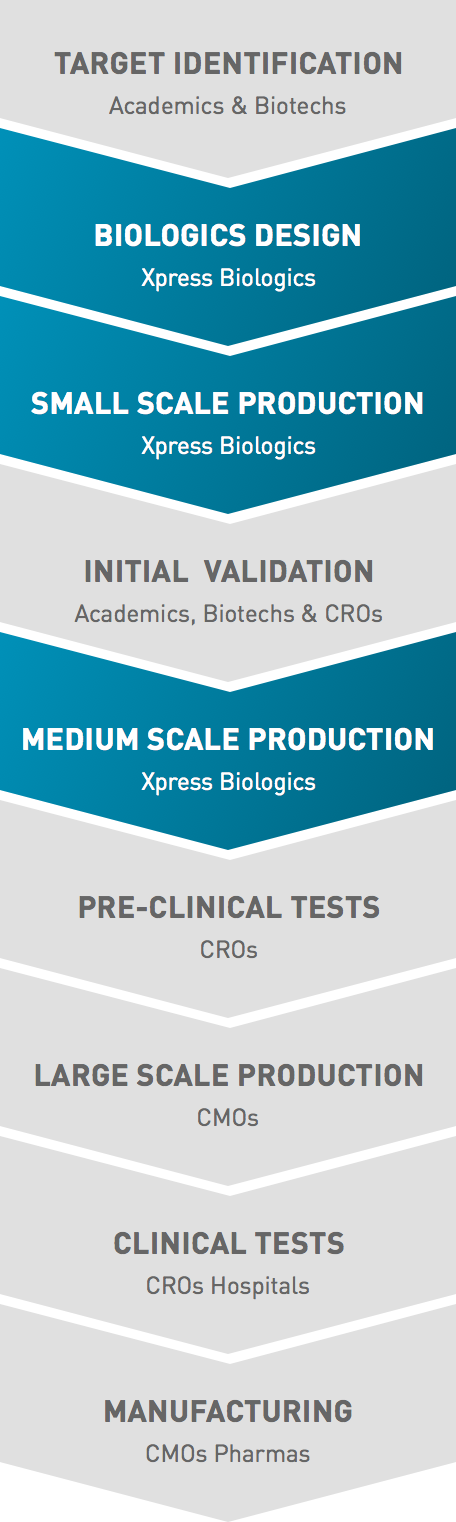 TARGET IDENTIFICATION
Academics & Biotechs

BIOLOGICS DESIGN
Xpress Biologics

SMALL SCALE PRODUCTION
Xpress Biologics

INITIAL VALIDATION
Academics, Biotechs & CROs

MEDIUM SCALE PRODUCTION
Xpress Biologics

PRE-CLINICAL TESTS
CROs

LARGE SCALE PRODUCTION
CMOs

CLINICAL TESTS
CROs Hospitals

MANUFACTURING
CMOs Pharmas